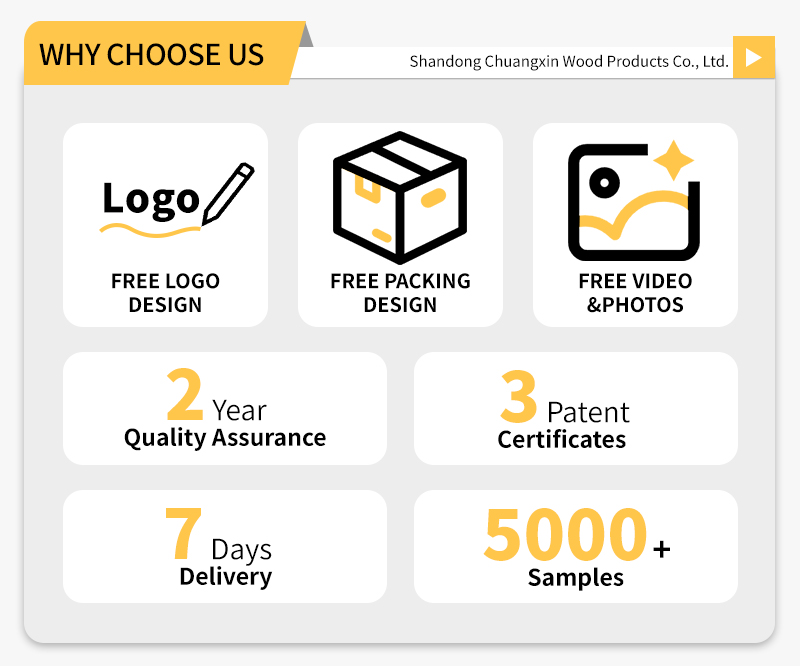 WHY CHOOSE US

Shandong Chuangxin Wood Products Co., Ltd.

Logo

FREE LOGO DESIGN

FREE PACKING DESIGN

FREE VIDEO &PHOTOS

2 Year
Quality Assurance

3 Patent
Certificates

7 Days
Delivery

5000+
Samples